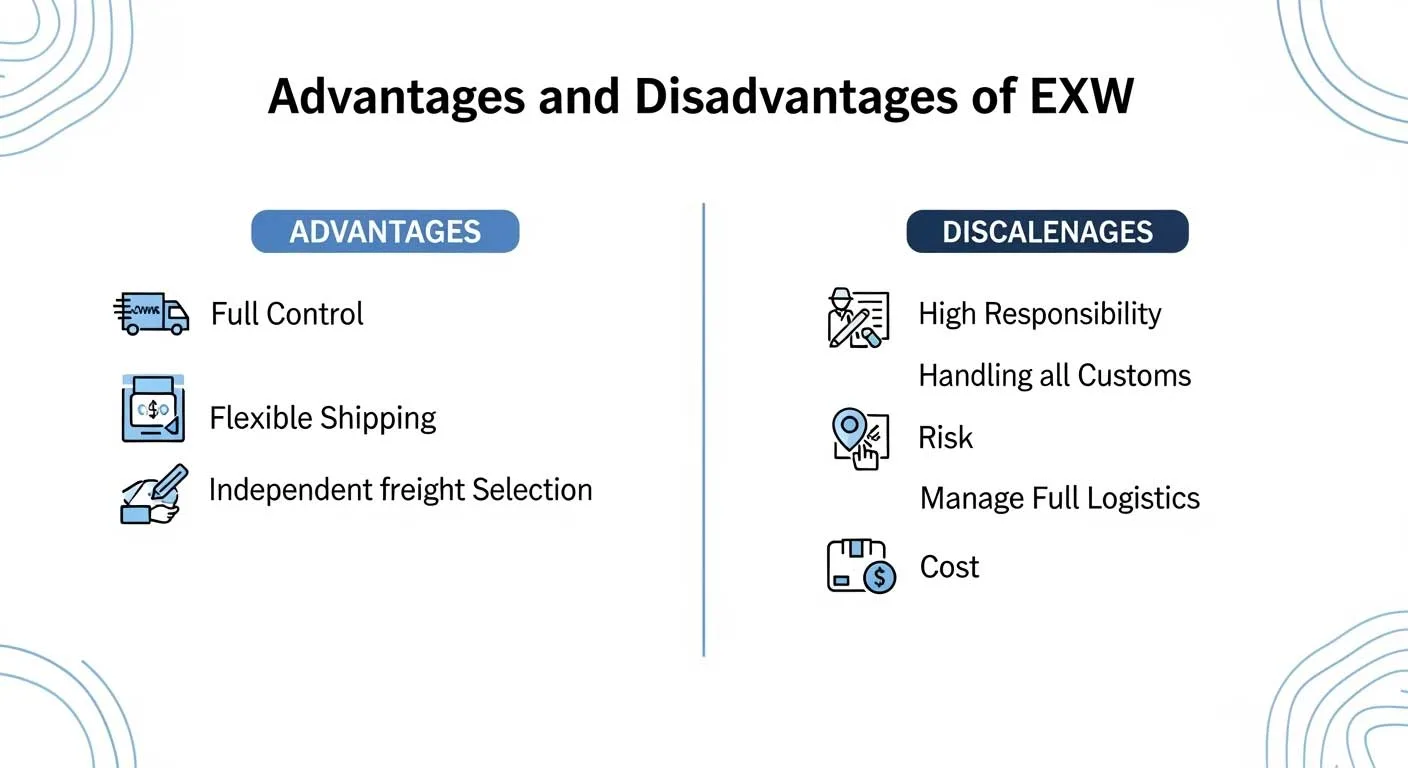 Advantages and Disadvantages of EXW

ADVANTAGES

Full Control

Flexible Shipping

Independent freight Selection

DISCALENAGES

High Responsibility

Handling all Customs

Risk

Manage Full Logistics

Cost